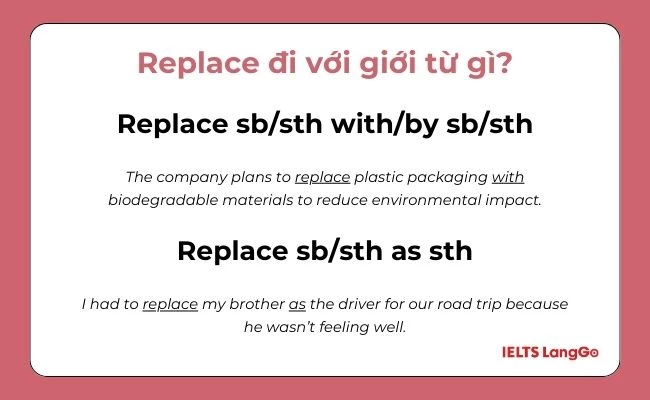 Replace đi với giới từ gì?

Replace sb/sth with/by sb/sth

The company plans to replace plastic packaging with biodegradable materials to reduce environmental impact.

Replace sb/sth as sth

I had to replace my brother as the driver for our road trip because he wasn't feeling well.

IELTS LangGo